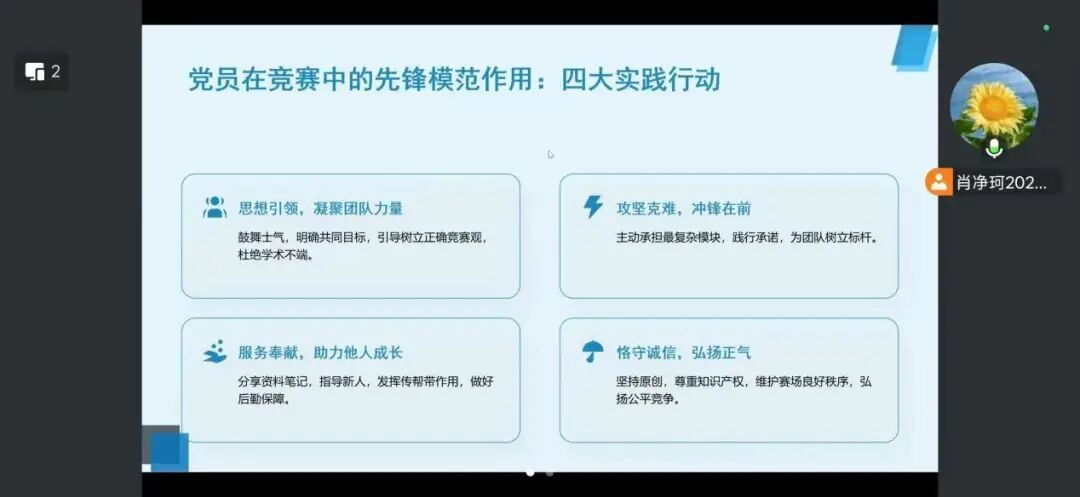 2

党员在竞赛中的先锋模范作用：四大实践行动

思想引领，凝聚团队力量

鼓舞士气，明确共同目标，引导树立正确竞赛观，杜绝学术不端。

攻坚克难，冲锋在前

主动承担最复杂模块，践行承诺，为团队树立标杆。

服务奉献，助力他人成长

分享资料笔记，指导新人，发挥传帮带作用，做好后勤保障。

恪守诚信，弘扬正气

坚持原创，尊重知识产权，维护赛场良好秩序，弘扬公平竞争。

肖净珂202...